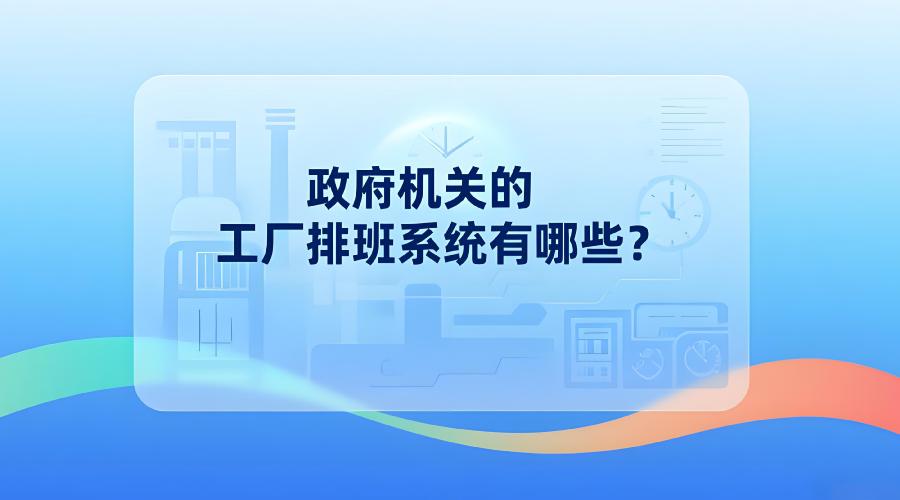 政府机关的
工厂排班系统有哪些？